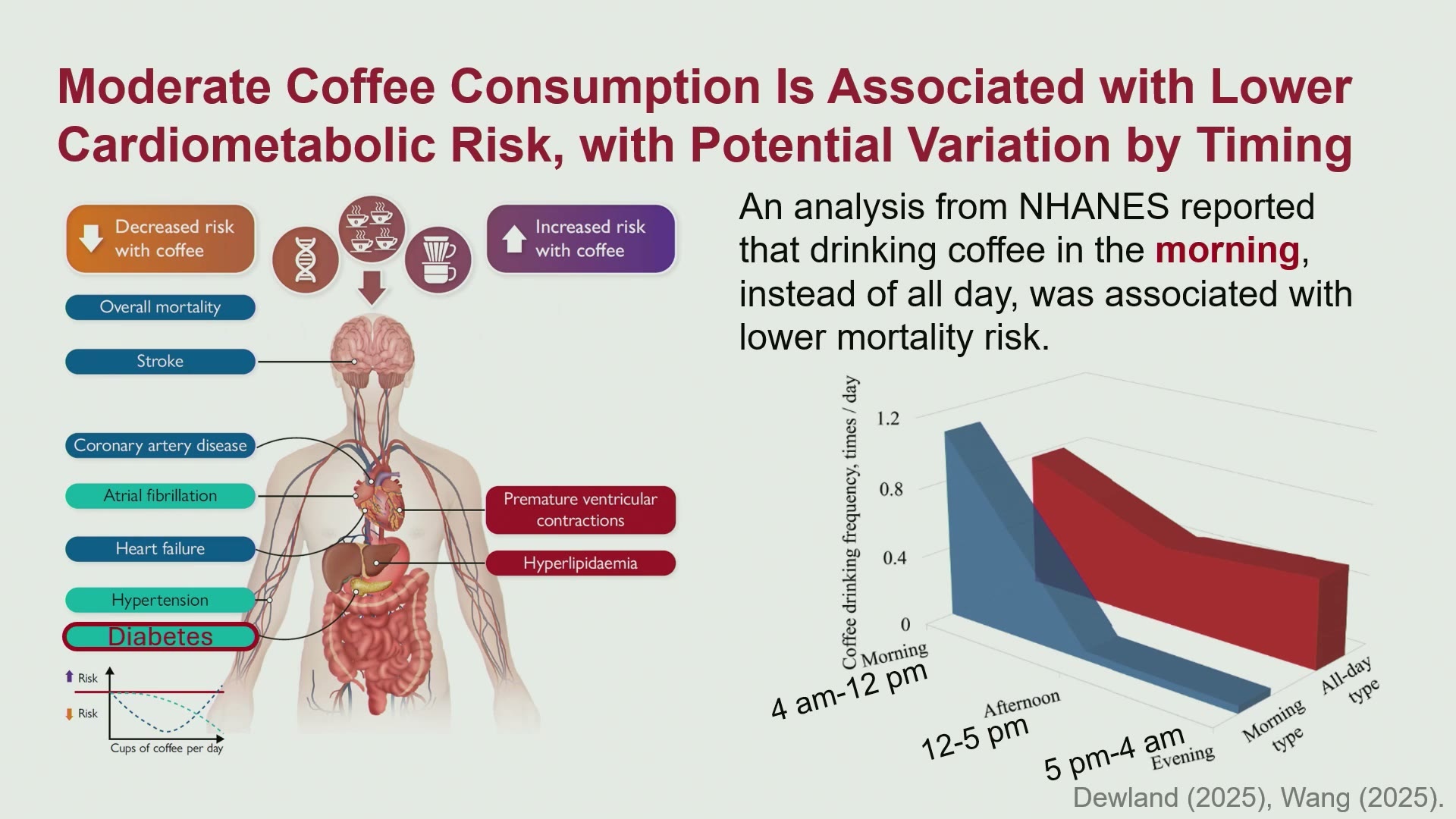 Moderate Coffee Consumption Is Associated with Lower Cardiometabolic Risk, with Potential Variation by Timing

Decreased risk with coffee

Increased risk with coffee

Overall mortality

Stroke

Coronary artery disease

Atrial fibrillation

Heart failure

Hypertension

Diabetes

Premature ventricular contractions

Hyperlipidaemia

Risk

Risk

Cups of coffee per day

An analysis from NHANES reported that drinking coffee in the morning, instead of all day, was associated with lower mortality risk.

Coffee drinking frequency, times / day

1.2

0.8

0.4

0

Morning

4 am-12 pm

Afternoon

12-5 pm

5 pm-4 am

Evening

Morning type

All-day type

Dewland (2025), Wang (2025).